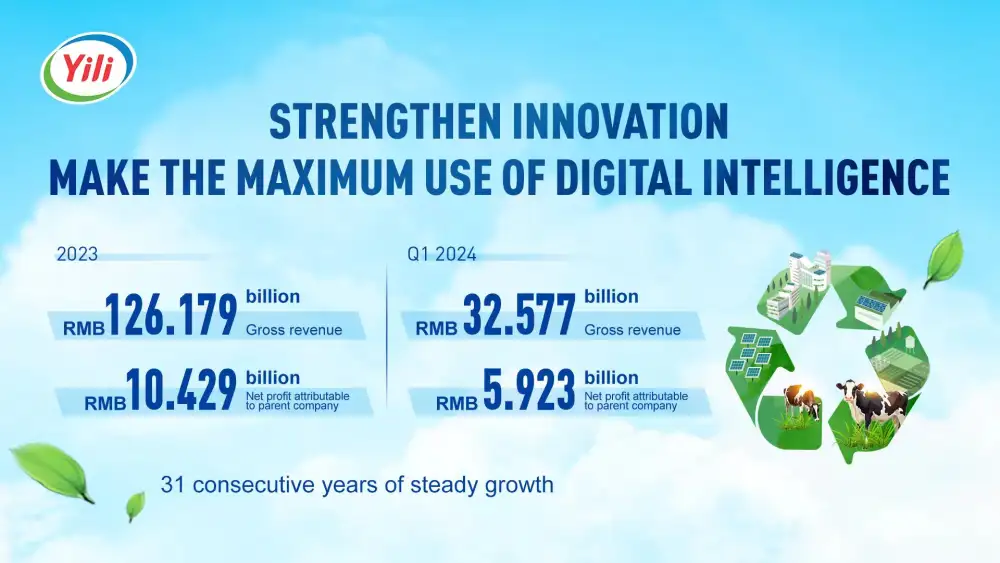 Yili

STRENGTHEN INNOVATION
MAKE THE MAXIMUM USE OF DIGITAL INTELLIGENCE

2023

RMB 126.179 billion
Gross revenue

RMB 10.429 billion
Net profit attributable to parent company

Q1 2024

RMB 32.577 billion
Gross revenue

RMB 5.923 billion
Net profit attributable to parent company

31 consecutive years of steady growth